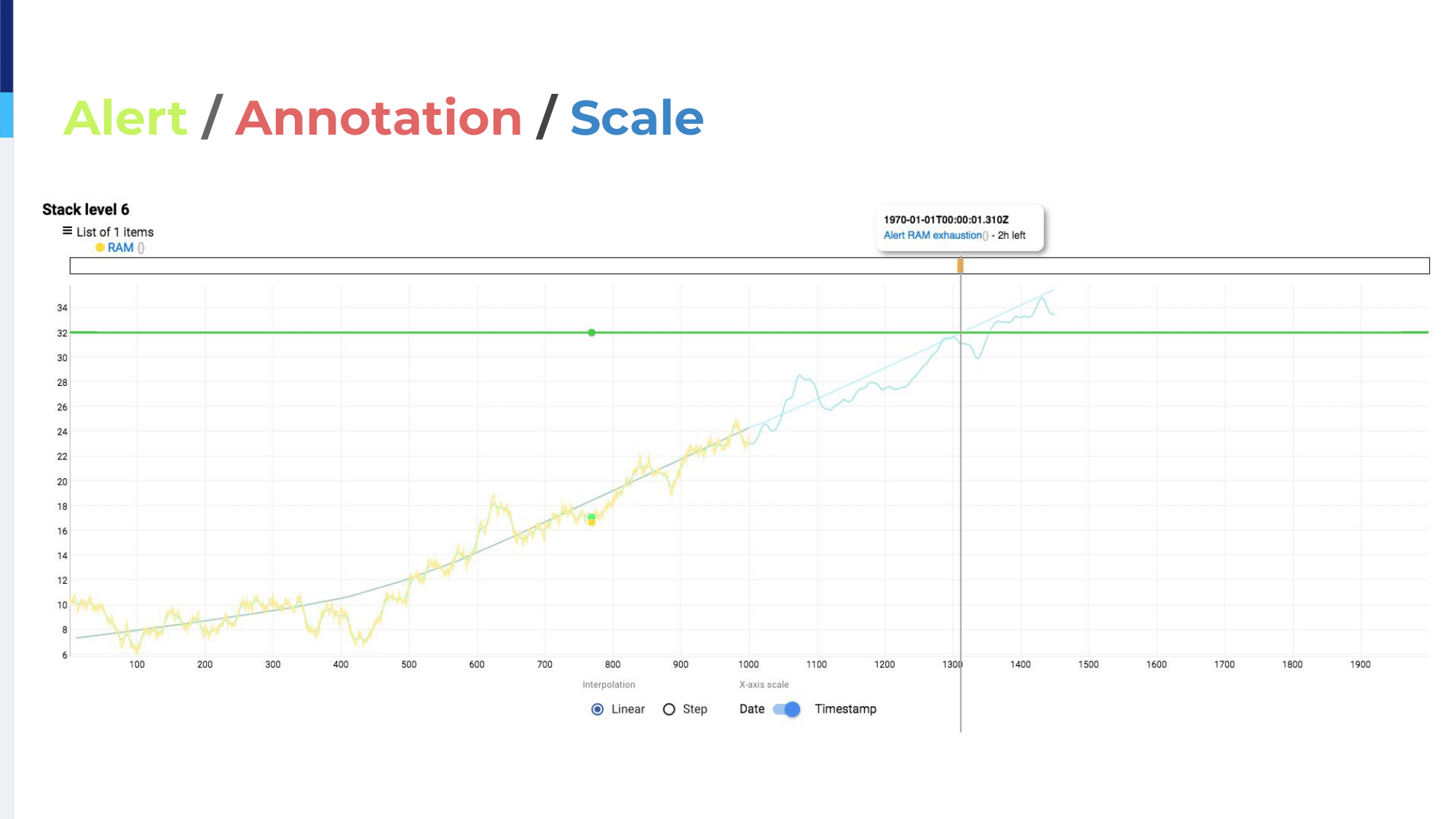 Alert / Annotation / Scale

Stack level 6

List of 1 items

RAM {}

1970-01-01T00:00:01.310Z
Alert RAM exhaustion{} - 2h left

34
32
30
28
26
24
22
20
18
16
14
12
10
8
6

100 200 300 400 500 600 700 800 900 1000 1100 1200 1300 1400 1500 1600 1700 1800 1900

Interpolation
Linear Step

X-axis scale
Date Timestamp